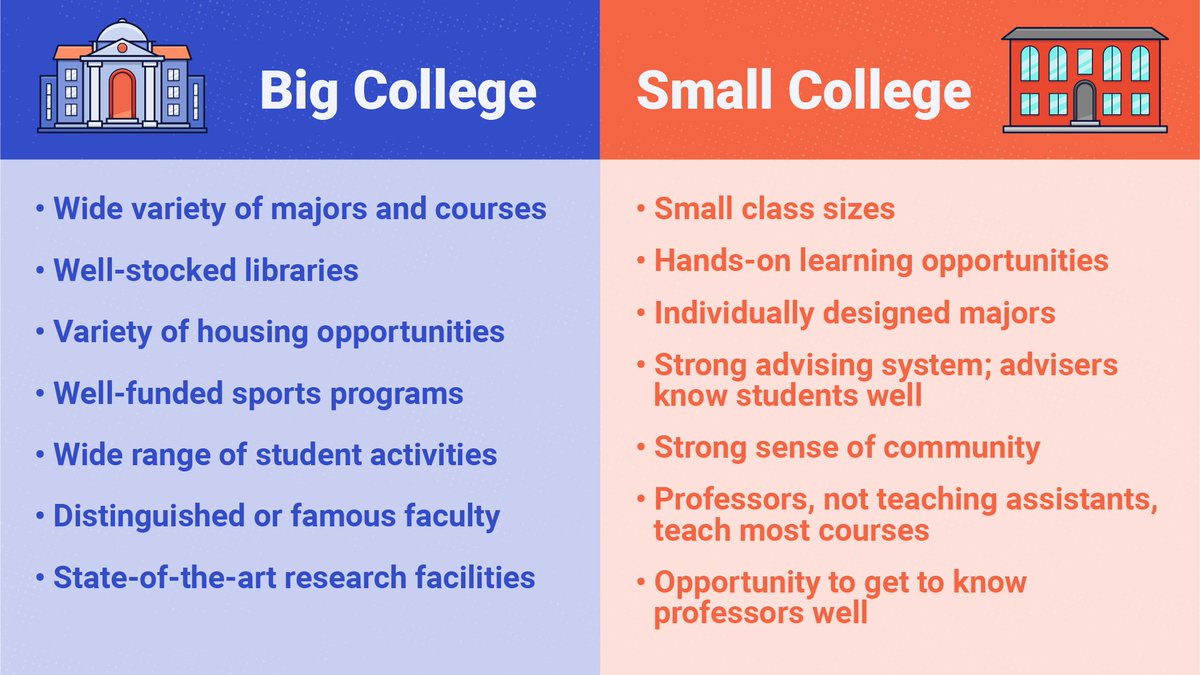 Big College

• Wide variety of majors and courses
• Well-stocked libraries
• Variety of housing opportunities
• Well-funded sports programs
• Wide range of student activities
• Distinguished or famous faculty
• State-of-the-art research facilities

Small College

• Small class sizes
• Hands-on learning opportunities
• Individually designed majors
• Strong advising system; advisers know students well
• Strong sense of community
• Professors, not teaching assistants, teach most courses
• Opportunity to get to know professors well